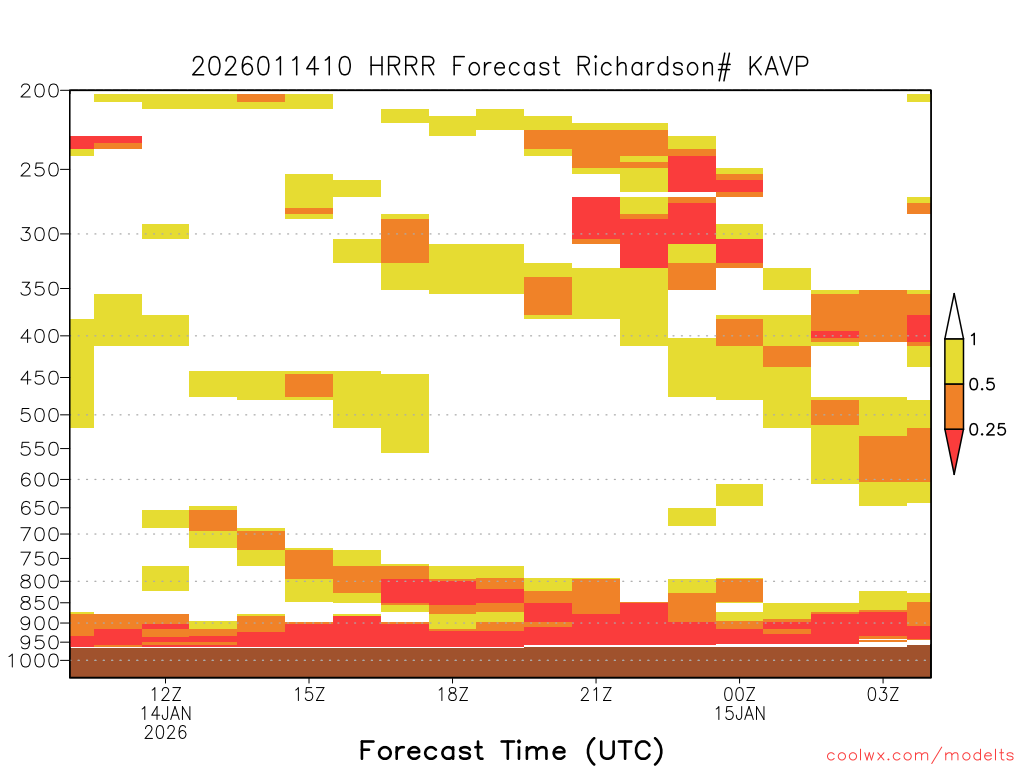 2026011410 HRRR Forecast Richardson# KAVP

200
250
300
350
400
450
500
550
600
650
700
750
800
850
900
950
1000

1
0.5
0.25

12Z
14JAN
2026
15Z
18Z
21Z
00Z
15JAN
03Z

Forecast Time (UTC)

coolwx.com/modelts